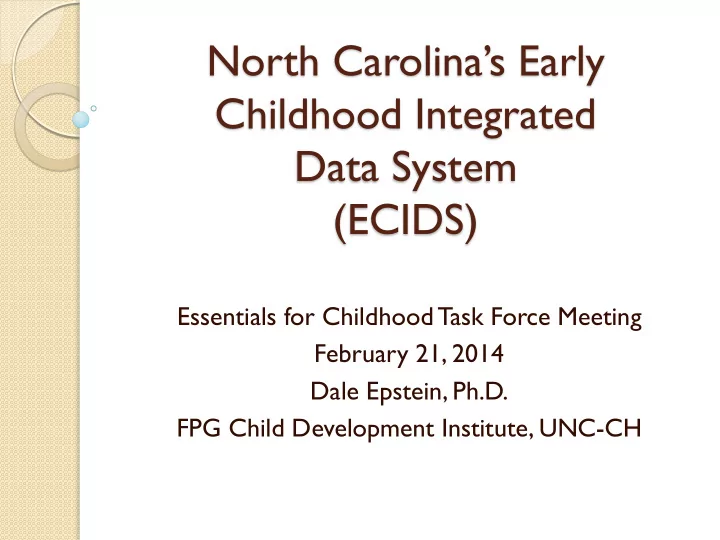 North Carolina's Early Childhood Integrated Data System (ECIDS)

Essentials for Childhood Task Force Meeting
February 21, 2014
Dale Epstein, Ph.D.
FPG Child Development Institute, UNC-CH